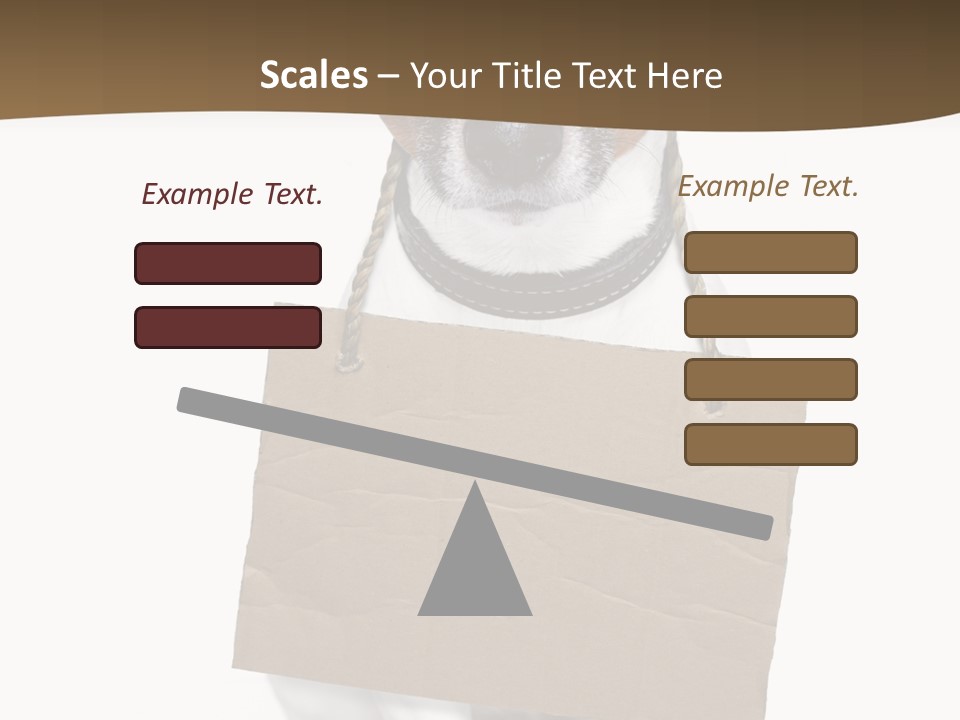 Scales – Your Title Text Here

Example Text.

Example Text.